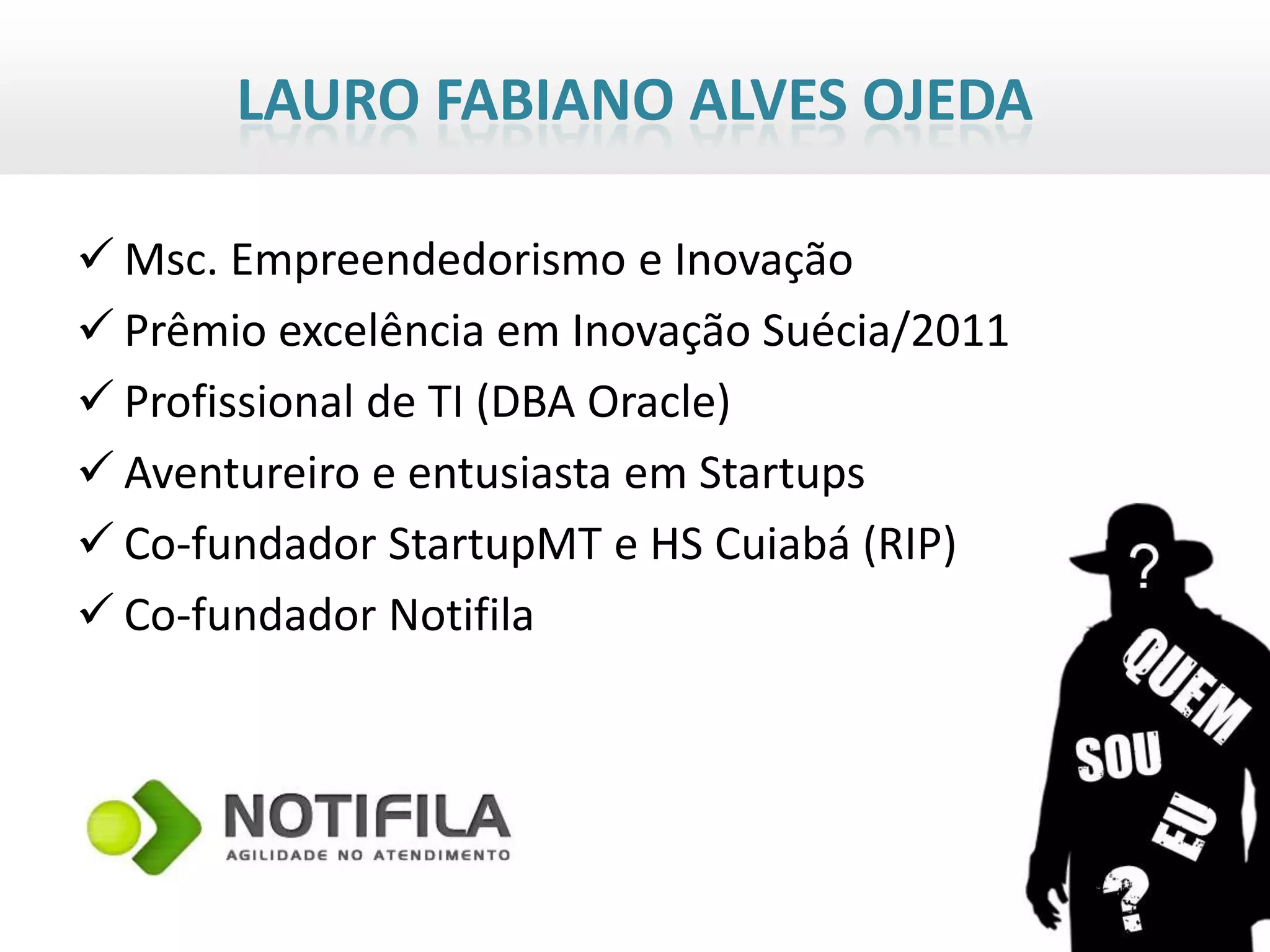 LAURO FABIANO ALVES OJEDA

✓ Msc. Empreendedorismo e Inovação
✓ Prêmio excelência em Inovação Suécia/2011
✓ Profissional de TI (DBA Oracle)
✓ Aventureiro e entusiasta em Startups
✓ Co-fundador StartupMT e HS Cuiabá (RIP)
✓ Co-fundador Notifila

NOTIFILA
AGILIDADE NO ATENDIMENTO

?
QUEM
SOU
EU
?